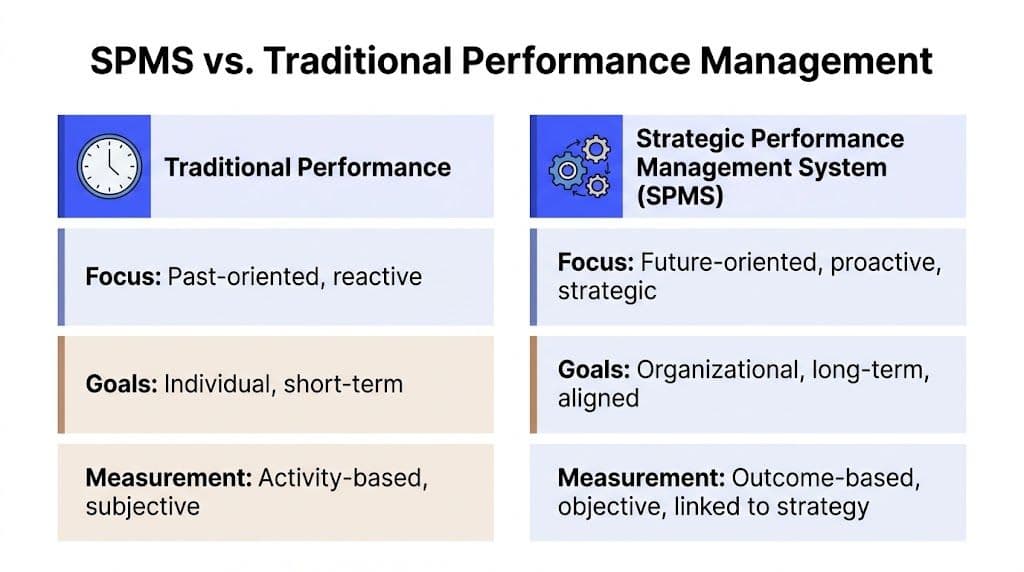 SPMS vs. Traditional Performance Management

Traditional Performance

Focus: Past-oriented, reactive

Goals: Individual, short-term

Measurement: Activity-based, subjective

Strategic Performance Management System (SPMS)

Focus: Future-oriented, proactive, strategic

Goals: Organizational, long-term, aligned

Measurement: Outcome-based, objective, linked to strategy